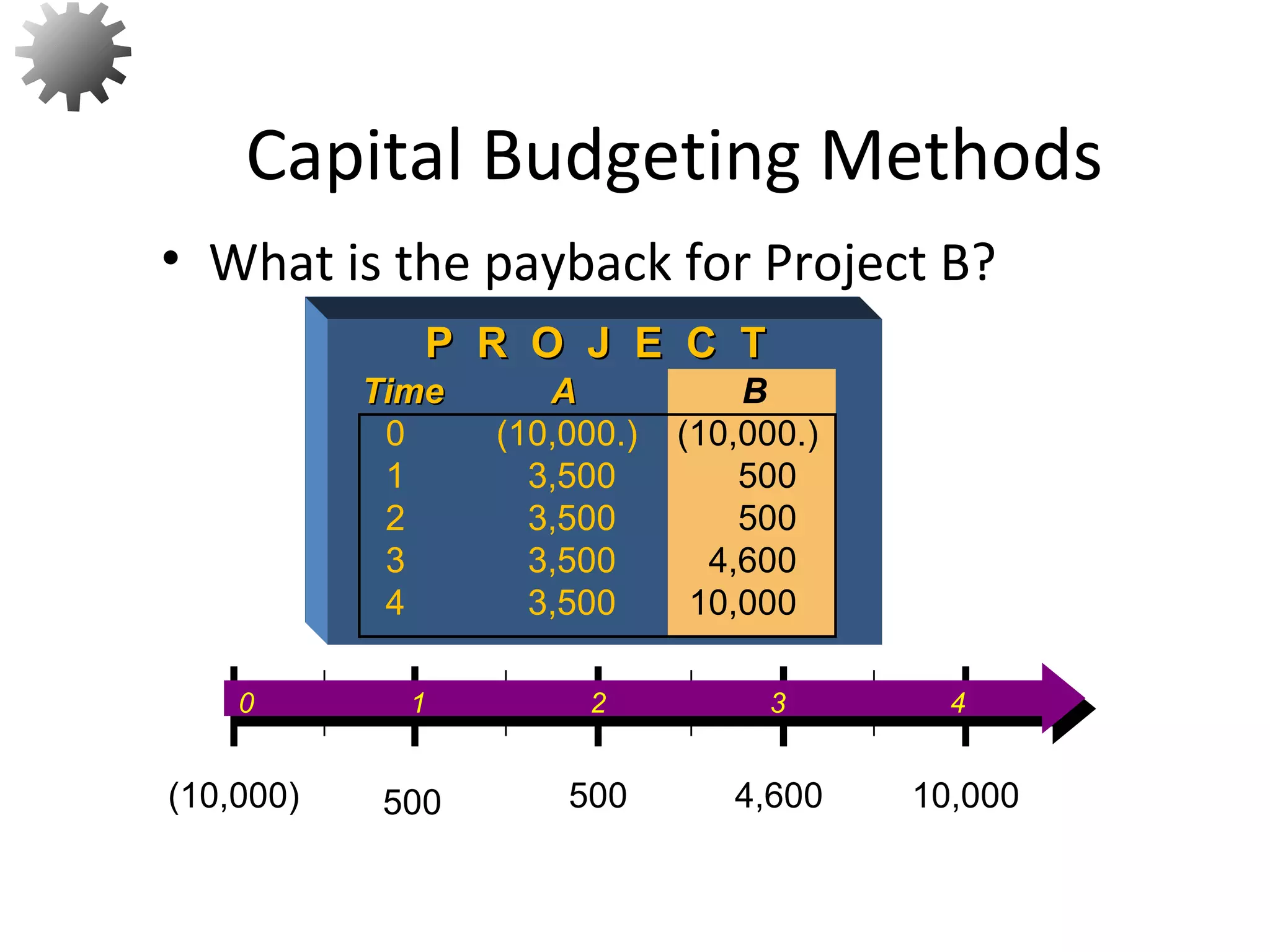 Capital Budgeting Methods

• What is the payback for Project B?

P R O J E C T

| Time | A | B |
|---|---|---|
| 0 | (10,000.) | (10,000.) |
| 1 | 3,500 | 500 |
| 2 | 3,500 | 500 |
| 3 | 3,500 | 4,600 |
| 4 | 3,500 | 10,000 |

0 1 2 3 4

(10,000) 500 500 4,600 10,000